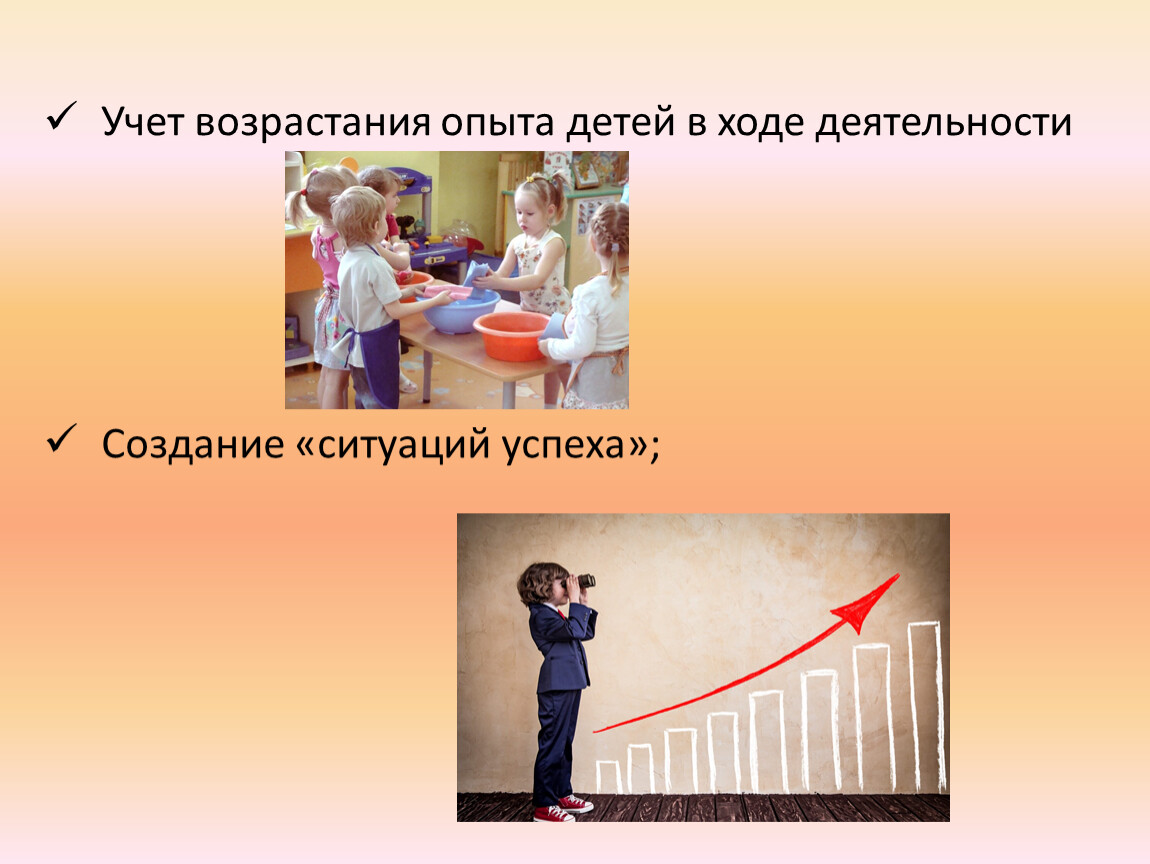 ✓ Учет возрастания опыта детей в ходе деятельности

✓ Создание «ситуаций успеха»;